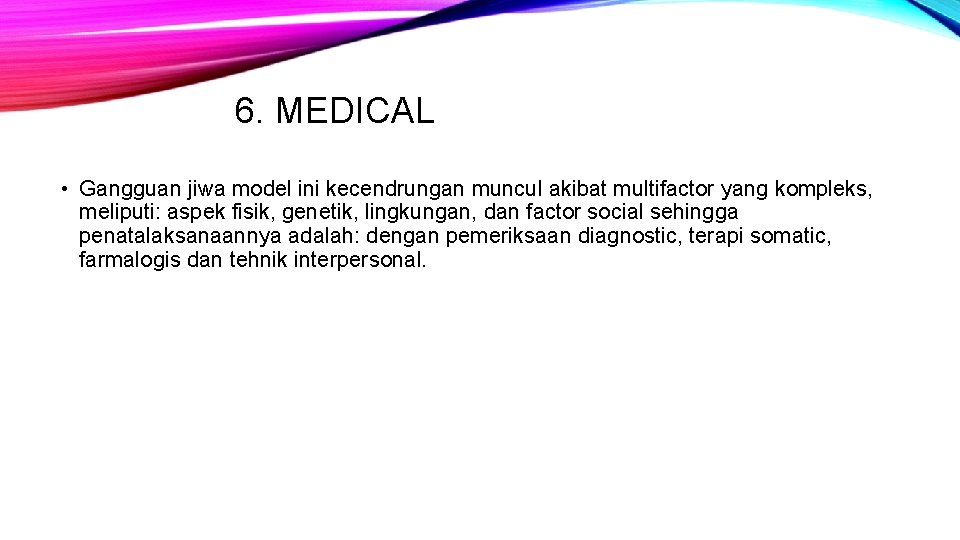 6. MEDICAL

• Gangguan jiwa model ini kecendrungan muncul akibat multifactor yang kompleks, meliputi: aspek fisik, genetik, lingkungan, dan factor social sehingga penatalaksanaannya adalah: dengan pemeriksaan diagnostic, terapi somatic, farmalogis dan tehnik interpersonal.